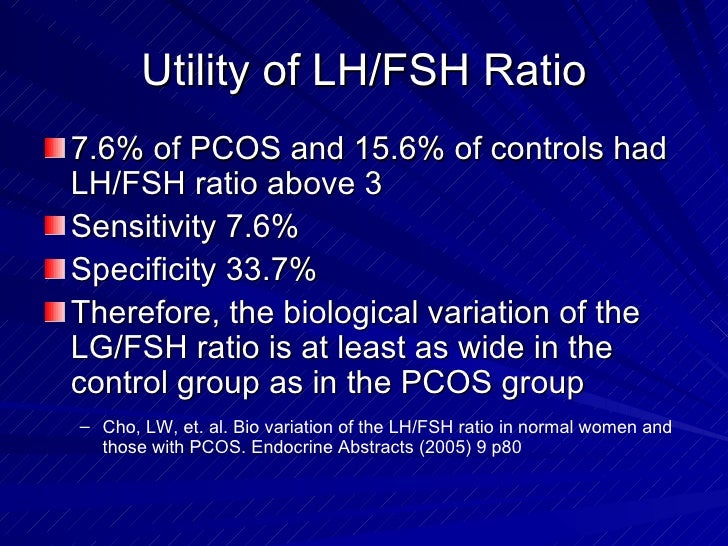 Utility of LH/FSH Ratio

7.6% of PCOS and 15.6% of controls had LH/FSH ratio above 3

Sensitivity 7.6%

Specificity 33.7%

Therefore, the biological variation of the LG/FSH ratio is at least as wide in the control group as in the PCOS group

– Cho, LW, et. al. Bio variation of the LH/FSH ratio in normal women and those with PCOS. Endocrine Abstracts (2005) 9 p80